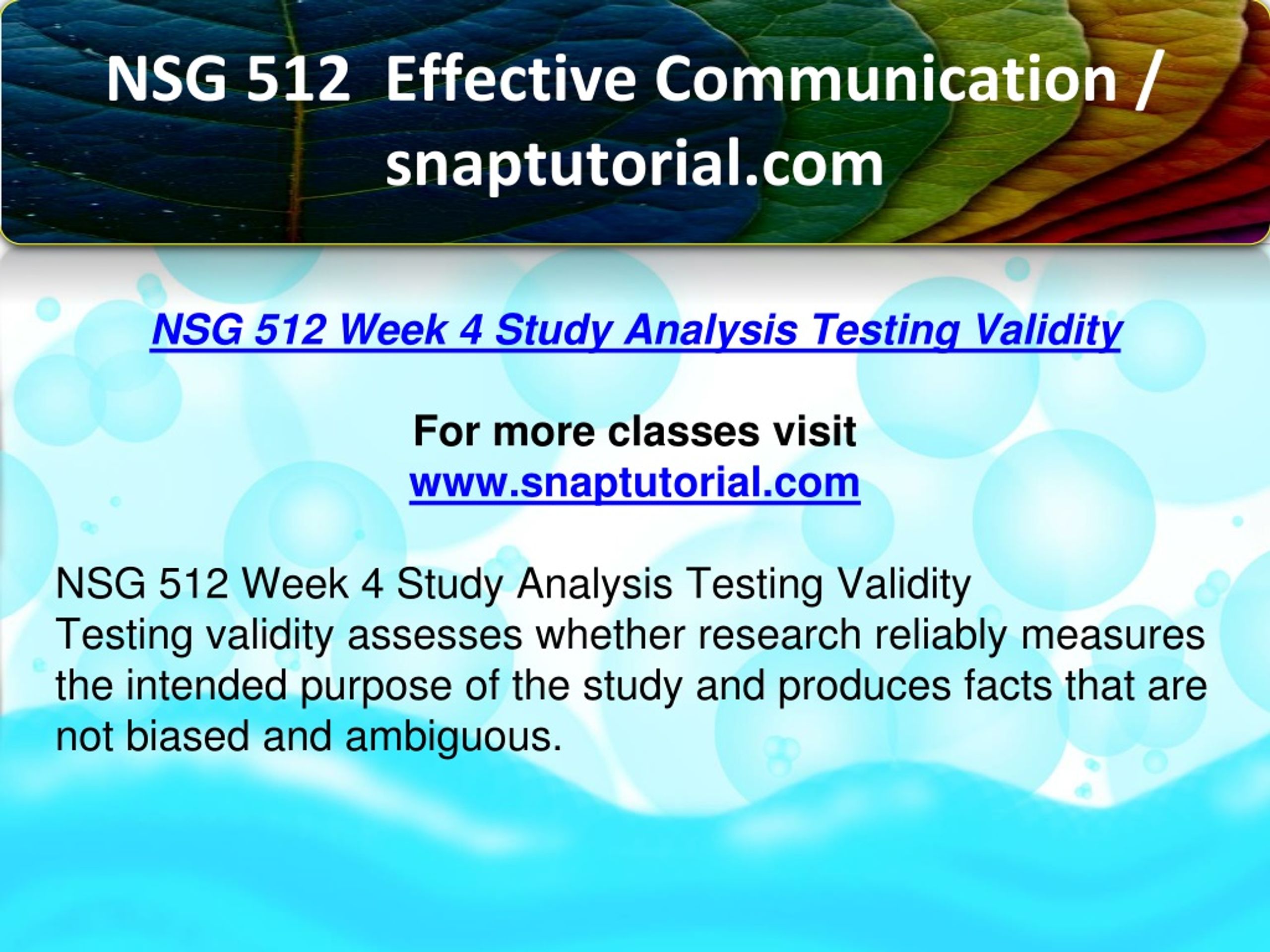 NSG 512 Effective Communication / snaptutorial.com

NSG 512 Week 4 Study Analysis Testing Validity

For more classes visit
www.snaptutorial.com

NSG 512 Week 4 Study Analysis Testing Validity
Testing validity assesses whether research reliably measures the intended purpose of the study and produces facts that are not biased and ambiguous.